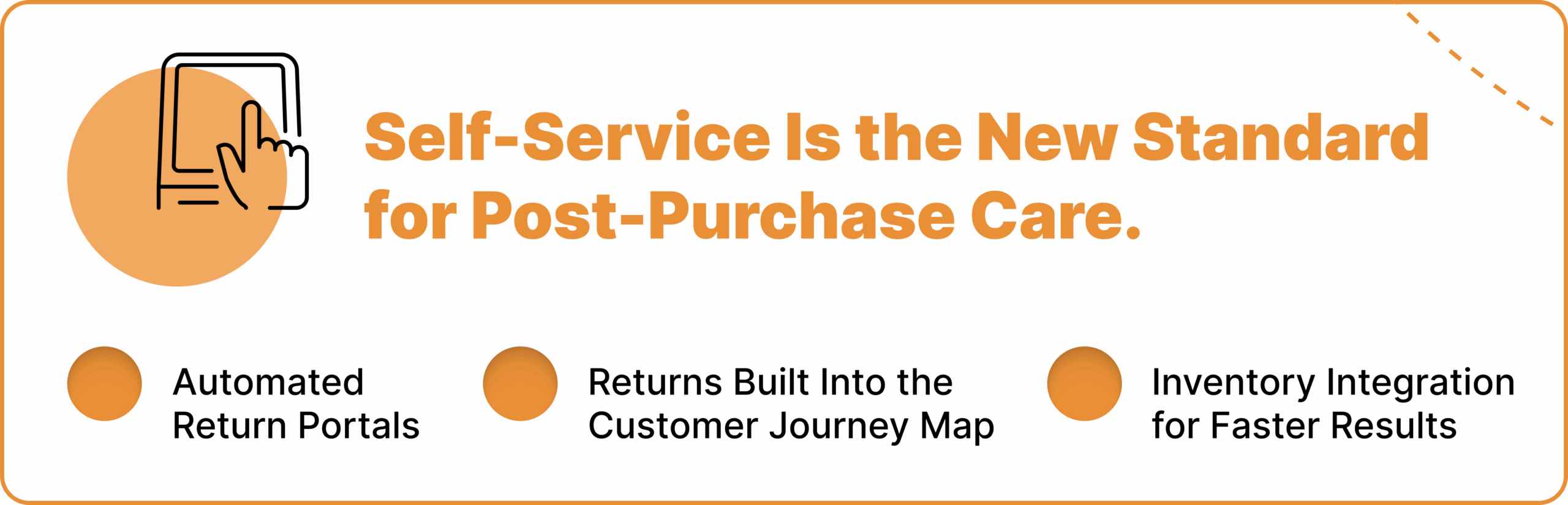 Self-Service Is the New Standard for Post-Purchase Care.

Automated Return Portals

Returns Built Into the Customer Journey Map

Inventory Integration for Faster Results